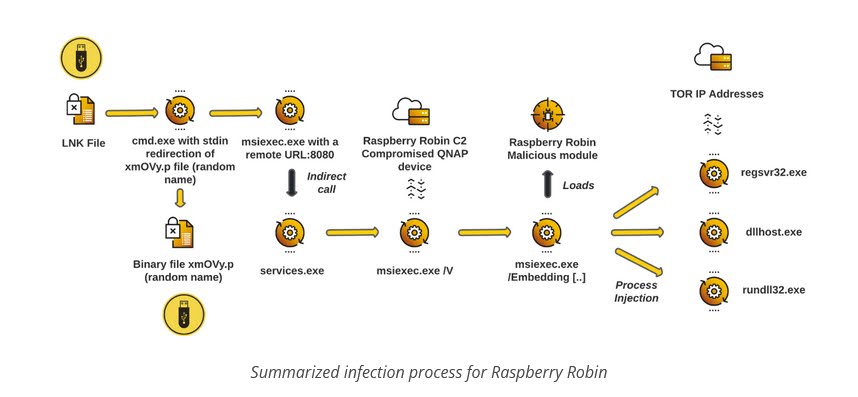 LNK File

cmd.exe with stdin redirection of xmOVy.p file (random name)

Binary file xmOVy.p (random name)

msiexec.exe with a remote URL:8080

Indirect call

services.exe

Raspberry Robin C2 Compromised QNAP device

msiexec.exe /V

Raspberry Robin Malicious module

Loads

msiexec.exe /Embedding [..]

Process Injection

TOR IP Addresses

regsvr32.exe

dllhost.exe

rundll32.exe

Summarized infection process for Raspberry Robin